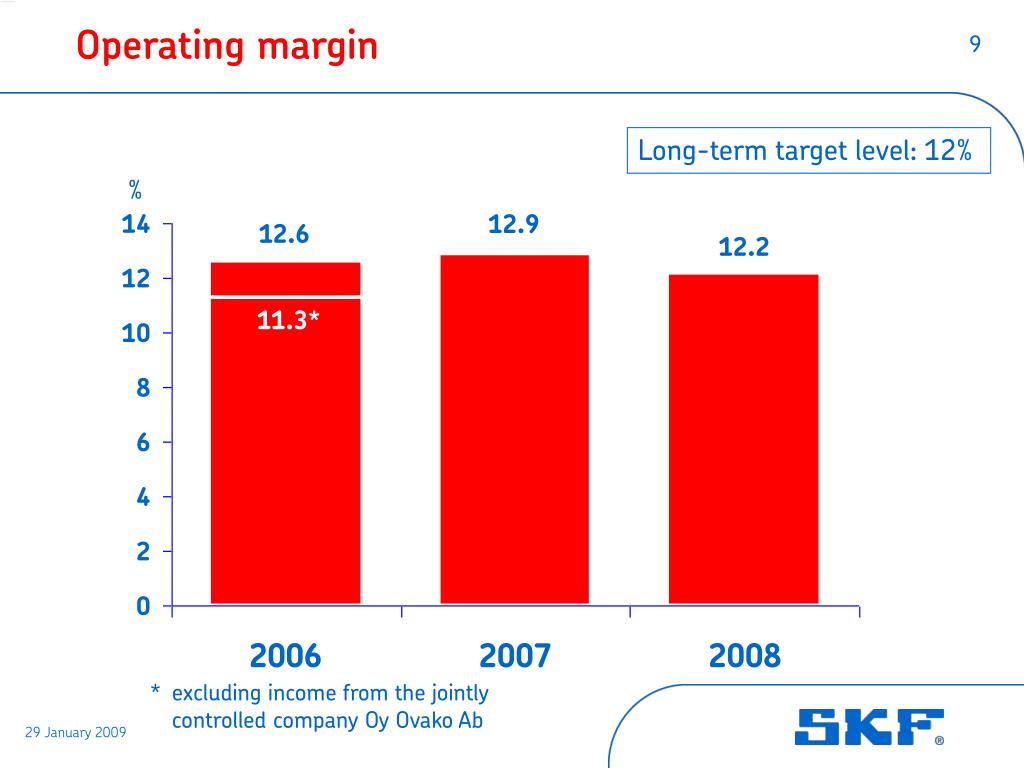 Operating margin

9

Long-term target level: 12%

%

14
12
10
8
6
4
2
0

12.6
11.3*
12.9
12.2

2006
2007
2008

* excluding income from the jointly controlled company Oy Ovako Ab

29 January 2009

SKF®